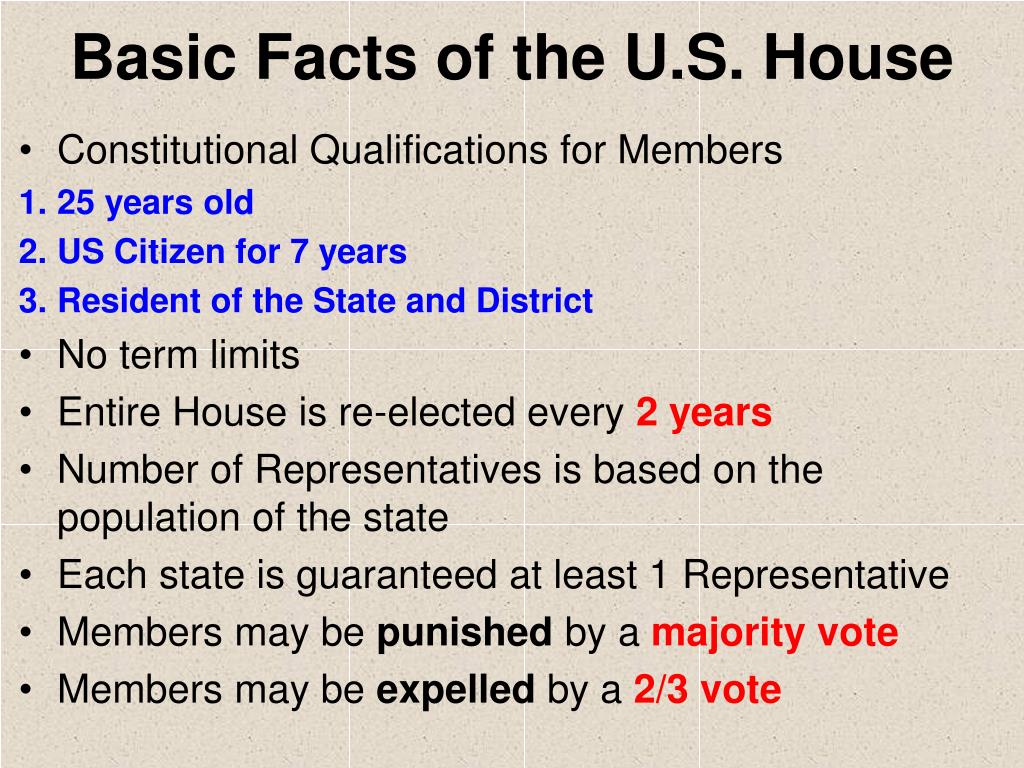 Basic Facts of the U.S. House

• Constitutional Qualifications for Members
1. 25 years old
2. US Citizen for 7 years
3. Resident of the State and District
• No term limits
• Entire House is re-elected every 2 years
• Number of Representatives is based on the population of the state
• Each state is guaranteed at least 1 Representative
• Members may be punished by a majority vote
• Members may be expelled by a 2/3 vote